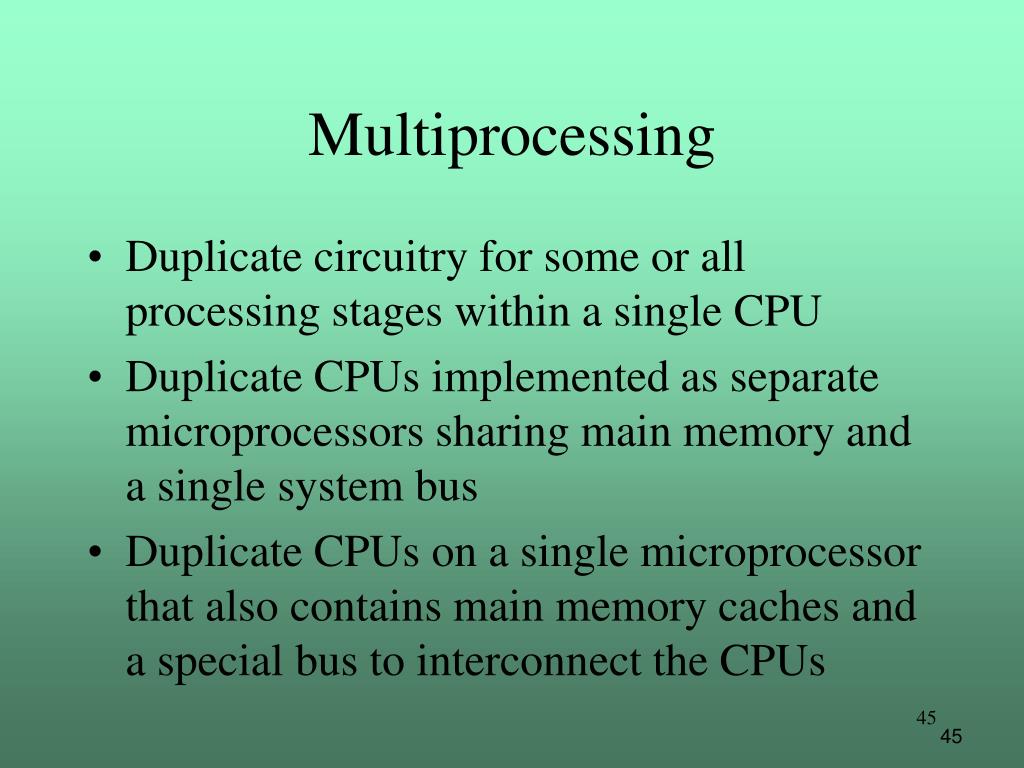 Multiprocessing

• Duplicate circuitry for some or all processing stages within a single CPU

• Duplicate CPUs implemented as separate microprocessors sharing main memory and a single system bus

• Duplicate CPUs on a single microprocessor that also contains main memory caches and a special bus to interconnect the CPUs

45

45